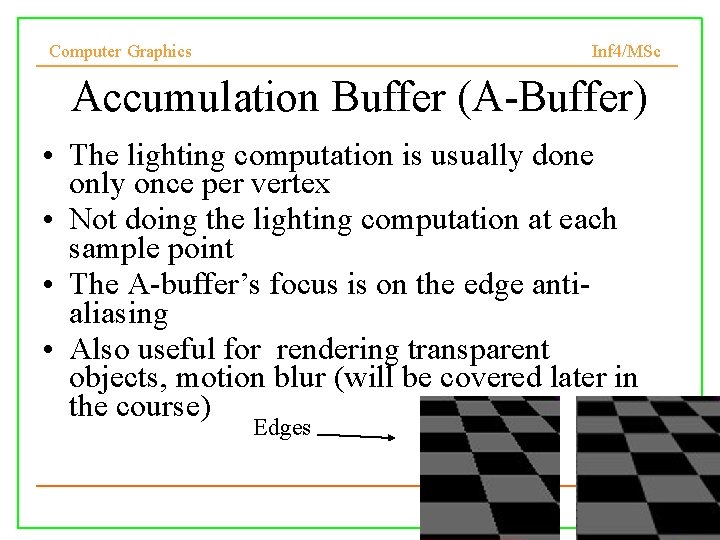 Computer Graphics

Inf4/MSc

Accumulation Buffer (A-Buffer)

• The lighting computation is usually done only once per vertex
• Not doing the lighting computation at each sample point
• The A-buffer's focus is on the edge anti-aliasing
• Also useful for rendering transparent objects, motion blur (will be covered later in the course)

Edges